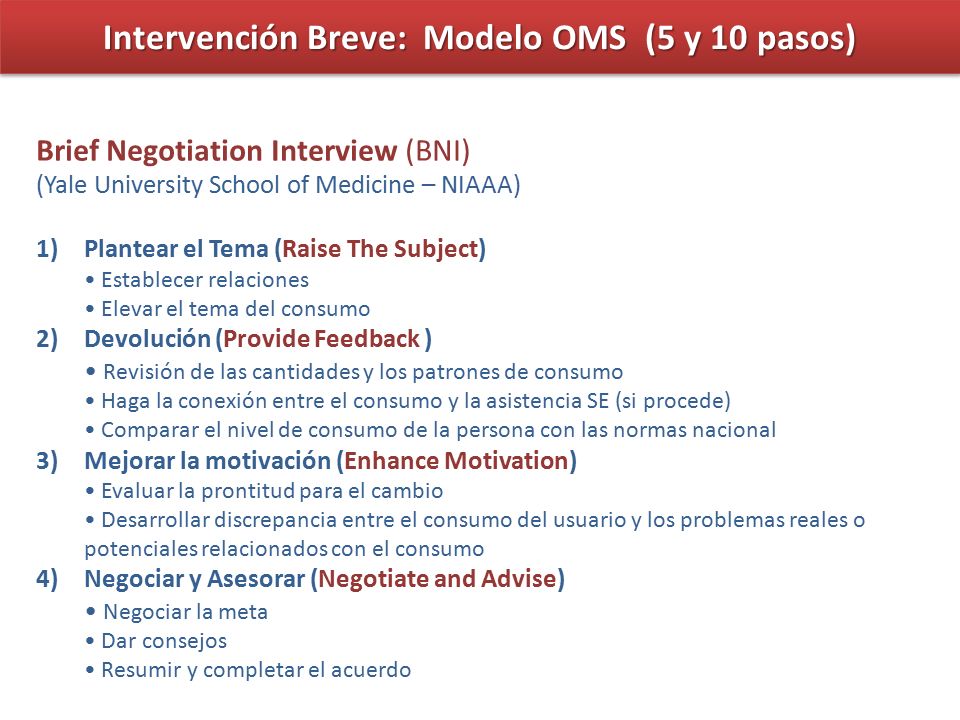 Intervención Breve: Modelo OMS (5 y 10 pasos)

Brief Negotiation Interview (BNI)
(Yale University School of Medicine – NIAAA)

1) Plantear el Tema (Raise The Subject)
• Establecer relaciones
• Elevar el tema del consumo
2) Devolución (Provide Feedback )
• Revisión de las cantidades y los patrones de consumo
• Haga la conexión entre el consumo y la asistencia SE (si procede)
• Comparar el nivel de consumo de la persona con las normas nacional
3) Mejorar la motivación (Enhance Motivation)
• Evaluar la prontitud para el cambio
• Desarrollar discrepancia entre el consumo del usuario y los problemas reales o potenciales relacionados con el consumo
4) Negociar y Asesorar (Negotiate and Advise)
• Negociar la meta
• Dar consejos
• Resumir y completar el acuerdo